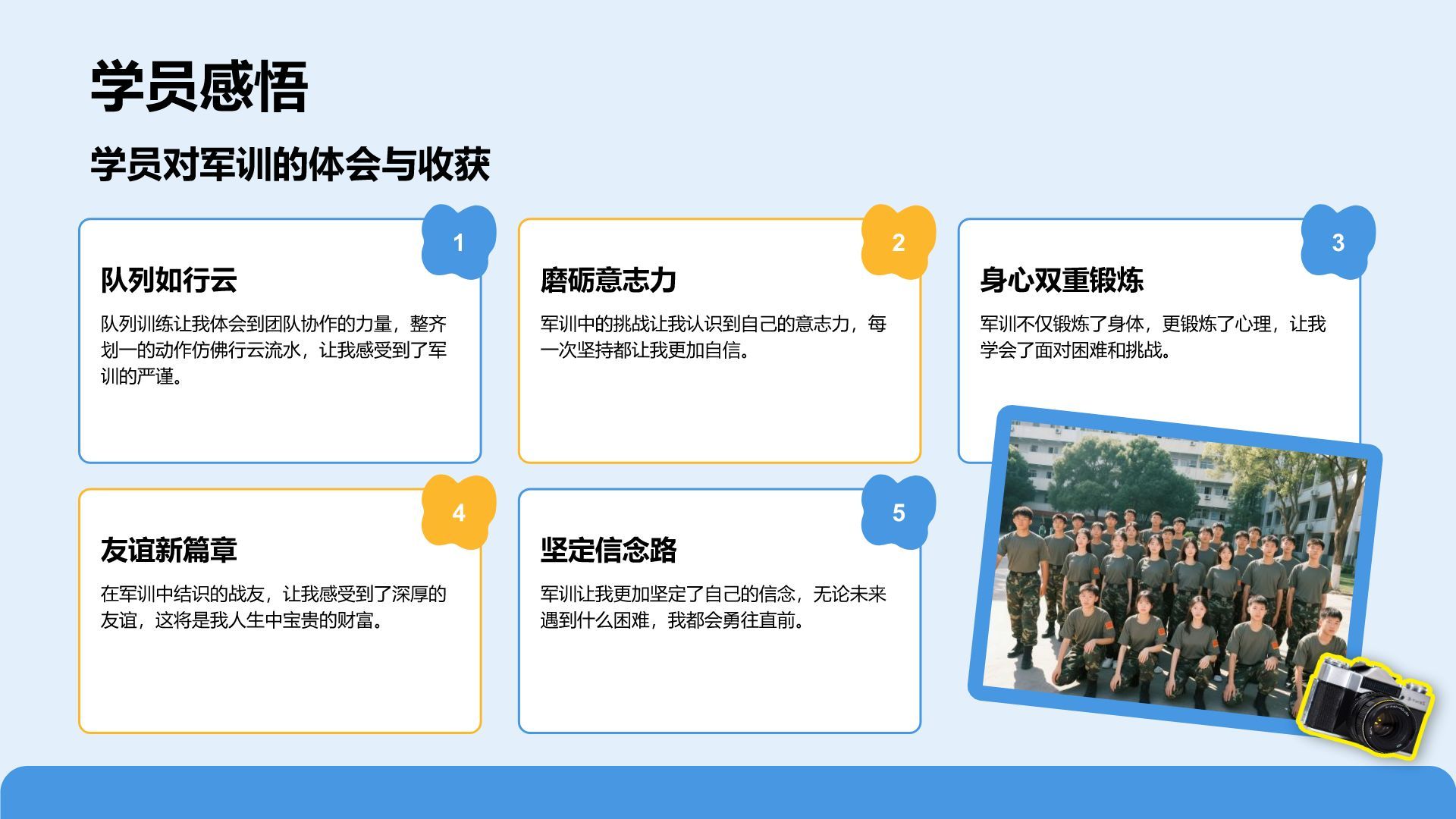 学员感悟

学员对军训的体会与收获

1

队列如行云

队列训练让我体会到团队协作的力量，整齐划一的动作仿佛行云流水，让我感受到了军训的严谨。

2

磨砺意志力

军训中的挑战让我认识到自己的意志力，每一次坚持都让我更加自信。

3

身心双重锻炼

军训不仅锻炼了身体，更锻炼了心理，让我学会了面对困难和挑战。

4

友谊新篇章

在军训中结识的战友，让我感受到了深厚的友谊，这将是我人生中宝贵的财富。

5

坚定信念路

军训让我更加坚定了自己的信念，无论未来遇到什么困难，我都会勇往直前。